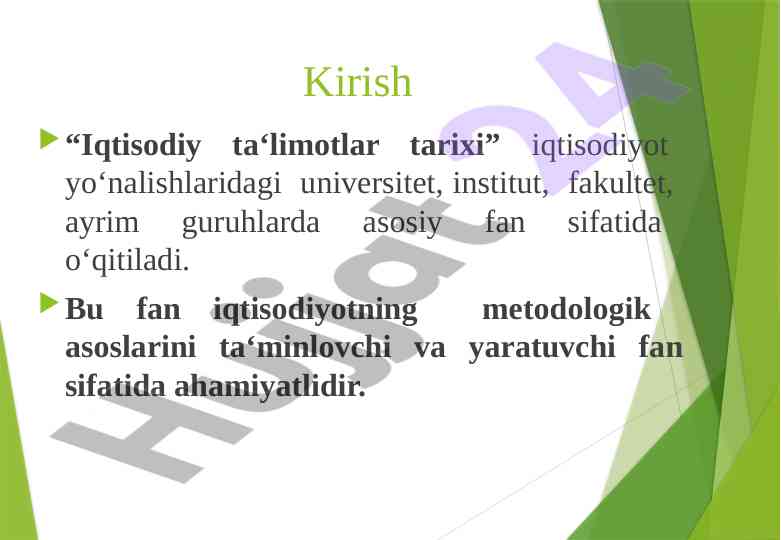 Kirish

“Iqtisodiy ta‘limotlar tarixi” iqtisodiyot yo‘nalishlaridagi universitet, institut, fakultet, ayrim guruhlarda asosiy fan sifatida o‘qitiladi.

Bu fan iqtisodiyotning metodologik asoslarini ta‘minlovchi va yaratuvchi fan sifatida ahamiyatlidir.

Hujjat 24